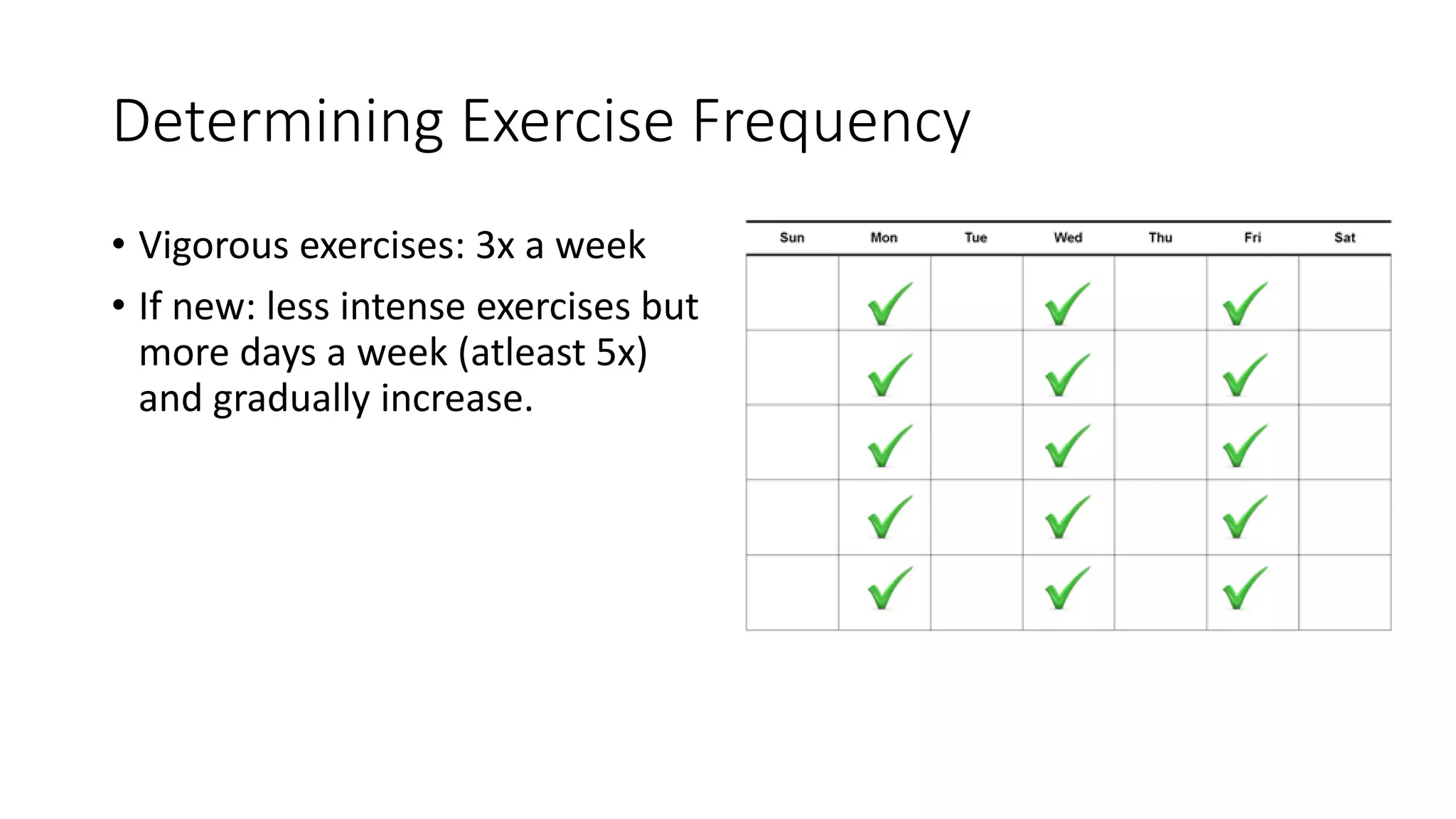 Determining Exercise Frequency

• Vigorous exercises: 3x a week
• If new: less intense exercises but more days a week (atleast 5x) and gradually increase.

| Sun | Mon | Tue | Wed | Thu | Fri | Sat |
|---|---|---|---|---|---|---|
| | ✓ | | ✓ | | ✓ | |
| | ✓ | | ✓ | | ✓ | |
| | ✓ | | ✓ | | ✓ | |
| | ✓ | | ✓ | | ✓ | |
| | ✓ | | ✓ | | ✓ | |